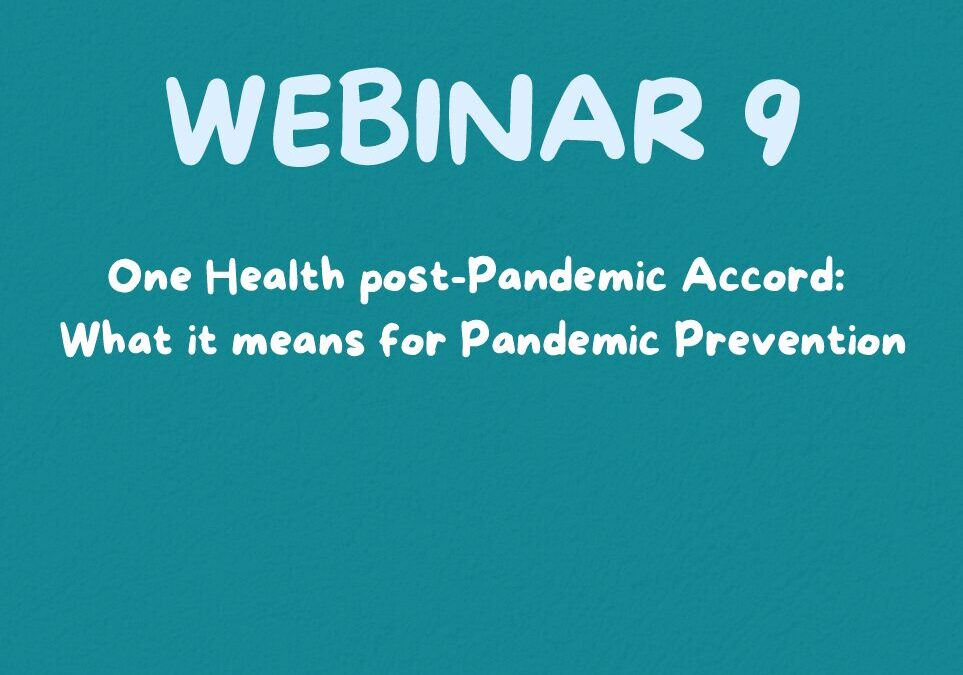 WEBINAR 9

One Health post-Pandemic Accord: What it means for Pandemic Prevention